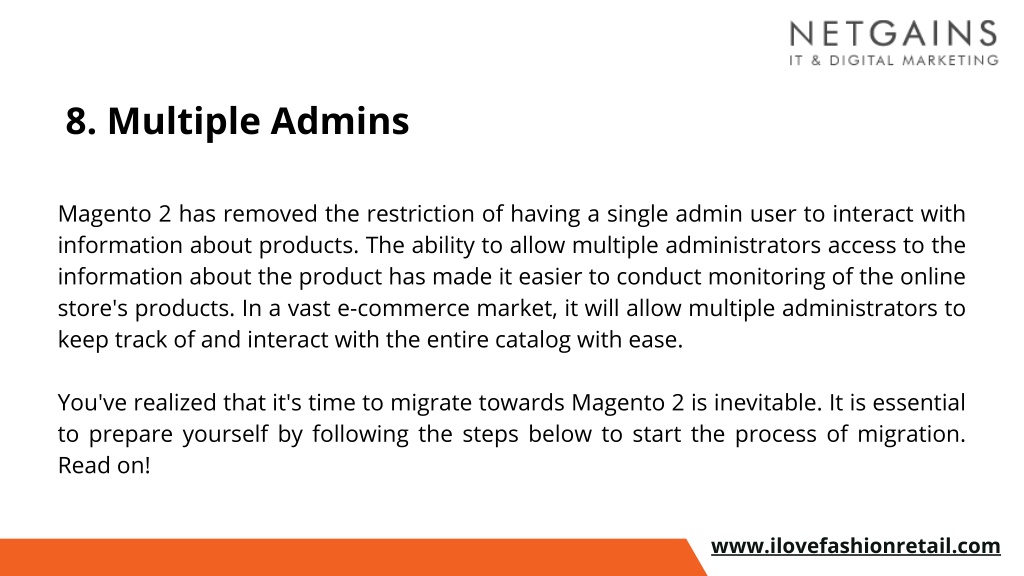 NETGAINS
IT & DIGITAL MARKETING

8. Multiple Admins

Magento 2 has removed the restriction of having a single admin user to interact with information about products. The ability to allow multiple administrators access to the information about the product has made it easier to conduct monitoring of the online store's products. In a vast e-commerce market, it will allow multiple administrators to keep track of and interact with the entire catalog with ease.

You've realized that it's time to migrate towards Magento 2 is inevitable. It is essential to prepare yourself by following the steps below to start the process of migration. Read on!

www.ilovefashionretail.com